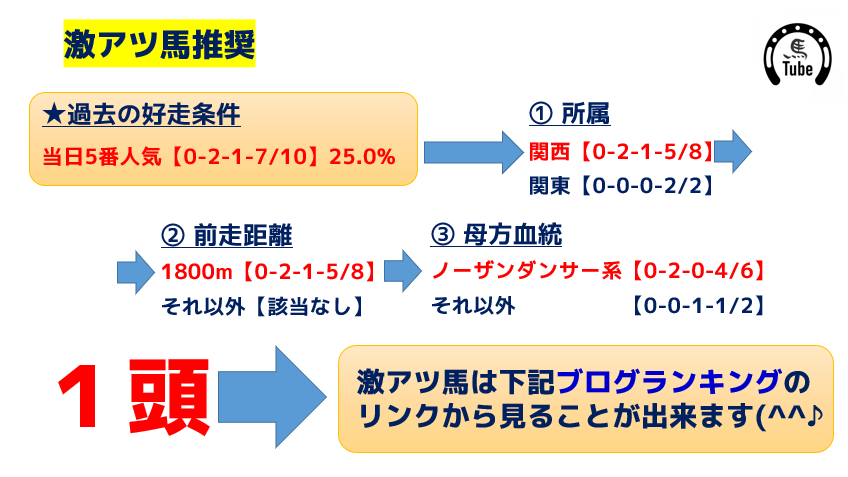 激アツ馬推奨

Tube

★過去の好走条件
当日5番人気【0-2-1-7/10】25.0%

① 所属
関西【0-2-1-5/8】
関東【0-0-0-2/2】

② 前走距離
1800m【0-2-1-5/8】
それ以外【該当なし】

③ 母方血統
ノーザンダンサー系【0-2-0-4/6】
それ以外 【0-0-1-1/2】

1頭

激アツ馬は下記ブログランキングのリンクから見ることが出来ます(^^♪